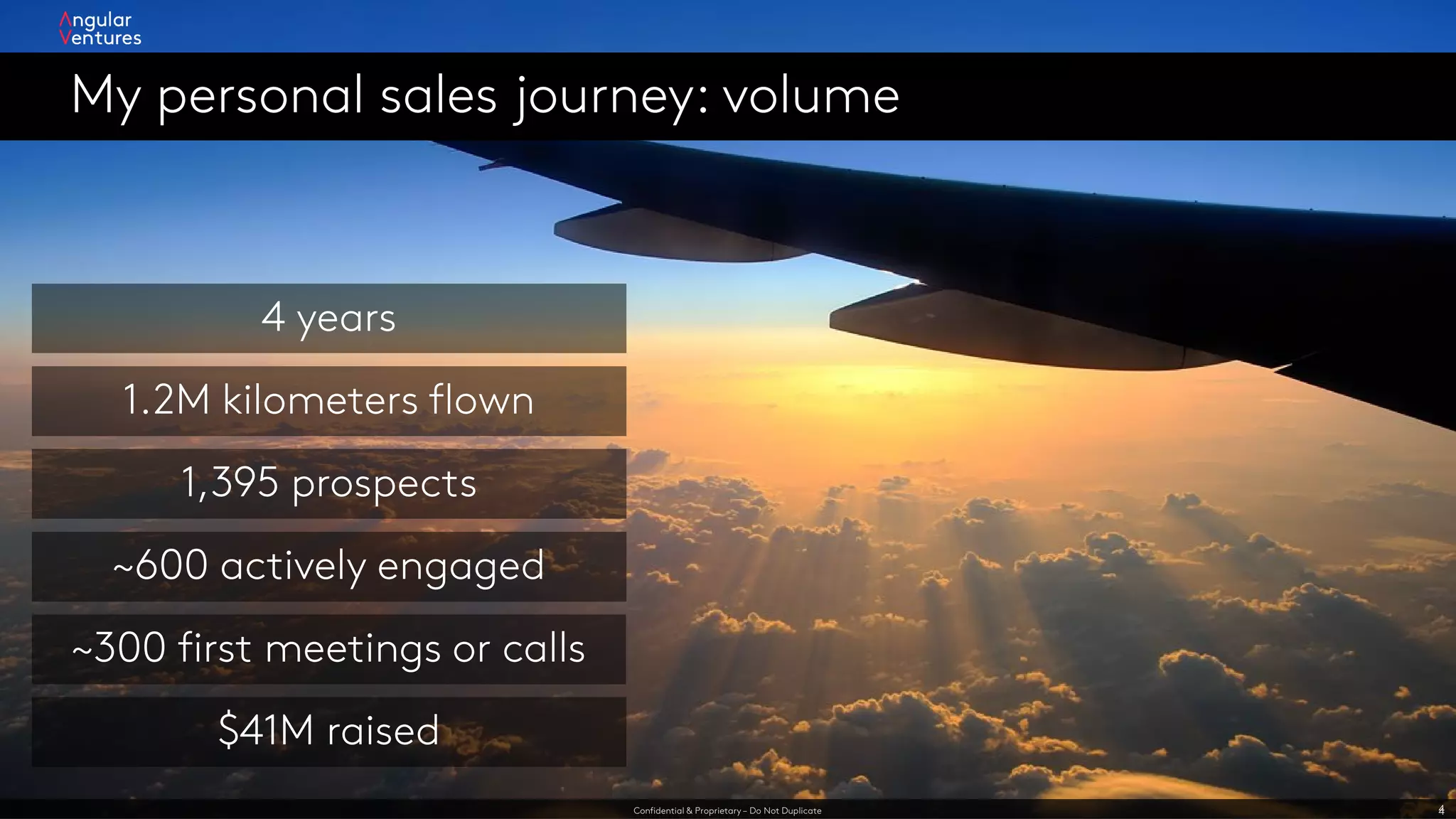 Angular
Ventures

My personal sales journey: volume

4 years

1.2M kilometers flown

1,395 prospects

~600 actively engaged

~300 first meetings or calls

$41M raised

Confidential & Proprietary – Do Not Duplicate

4